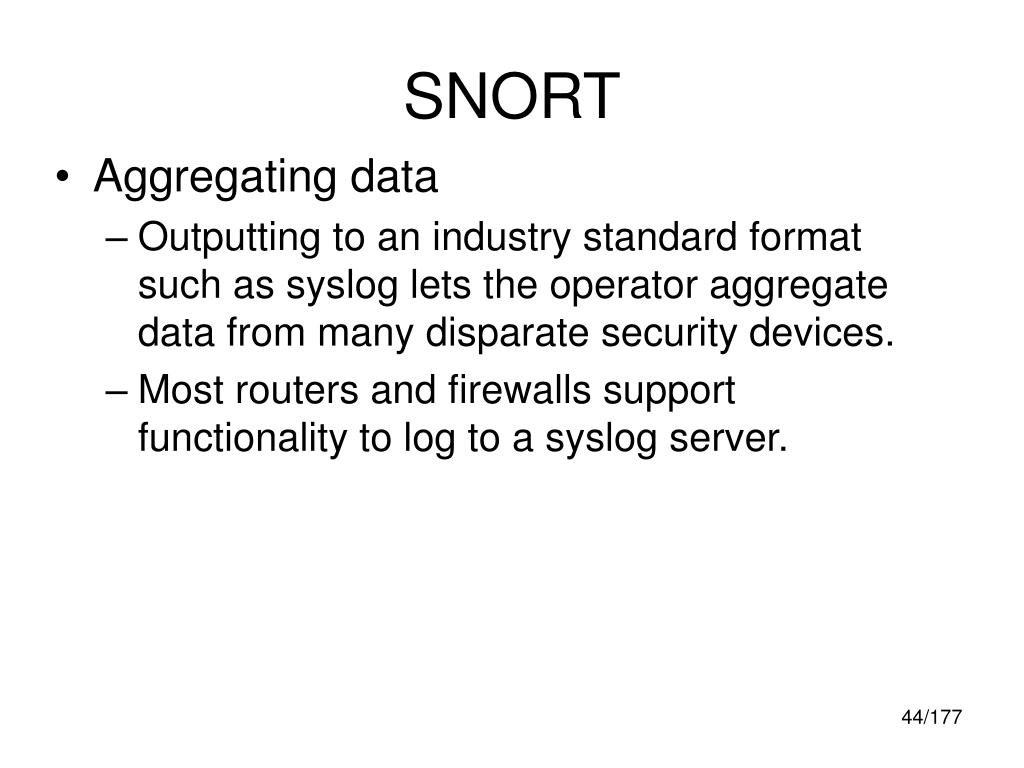 SNORT

• Aggregating data

– Outputting to an industry standard format such as syslog lets the operator aggregate data from many disparate security devices.

– Most routers and firewalls support functionality to log to a syslog server.

44/177